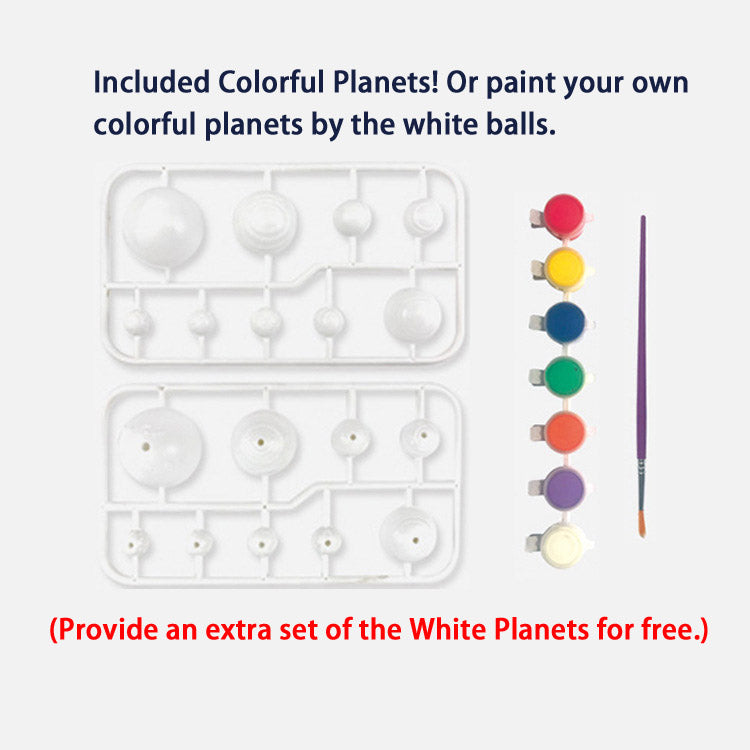 Included Colorful Planets! Or paint your own colorful planets by the white balls.

(Provide an extra set of the White Planets for free.)